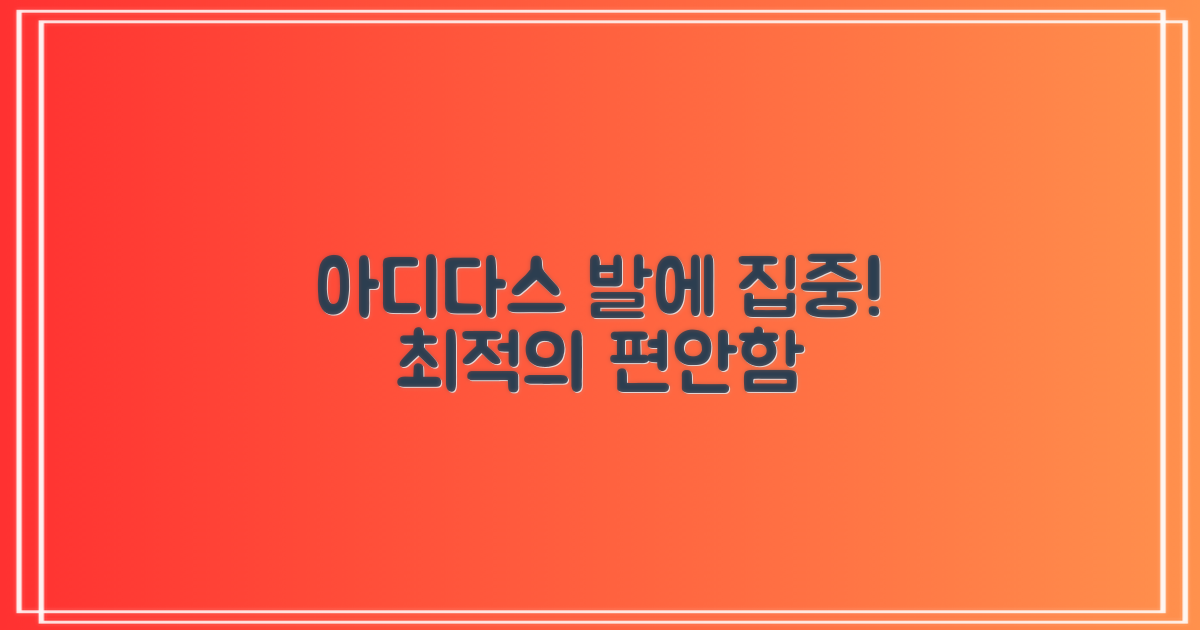 아디다스 발에 집중!
최적의 편안함